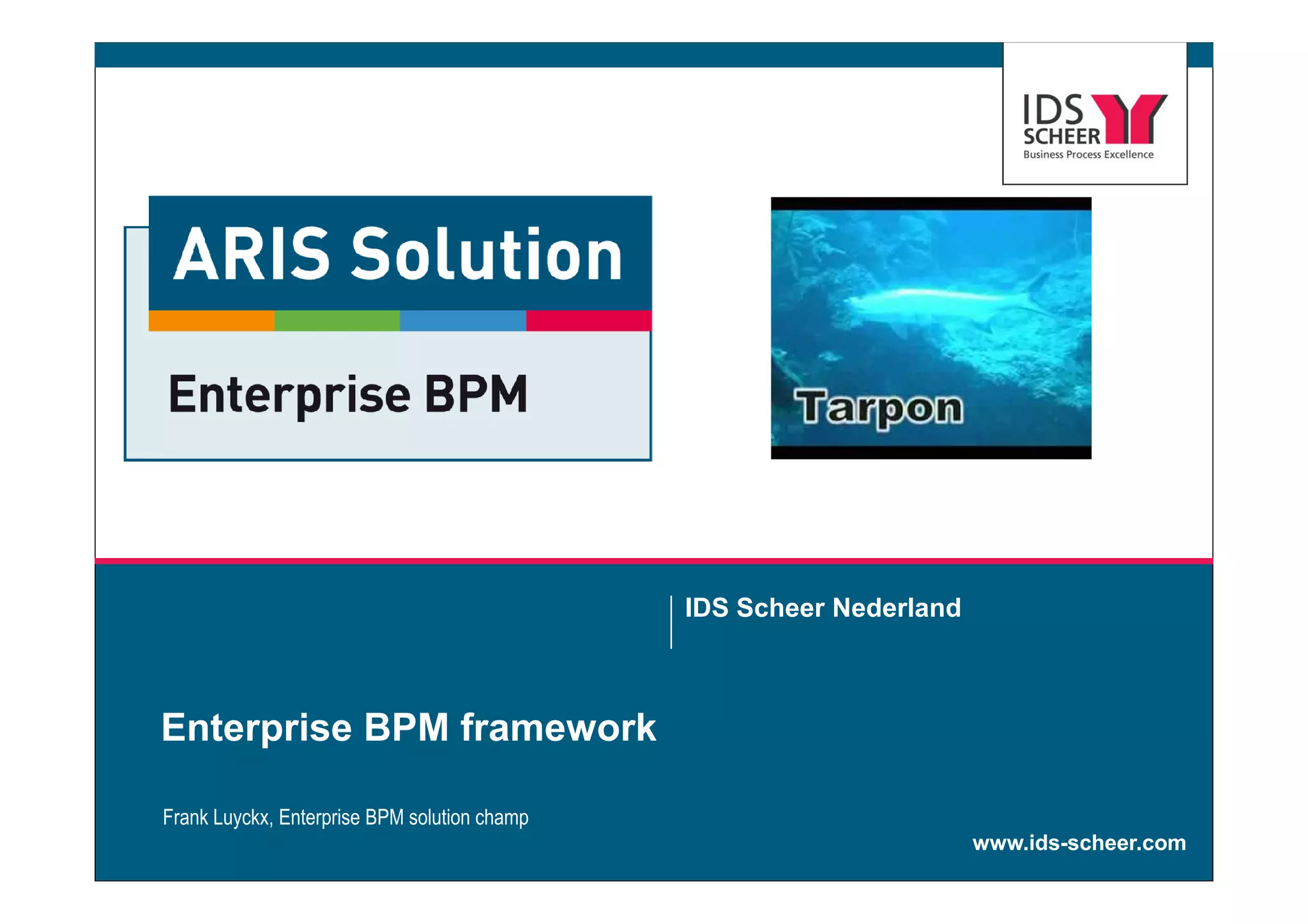 IDS SCHEER
Business Process Excellence

ARIS Solution

Enterprise BPM

Tarpon

IDS Scheer Nederland

Enterprise BPM framework

Frank Luyckx, Enterprise BPM solution champ

www.ids-scheer.com